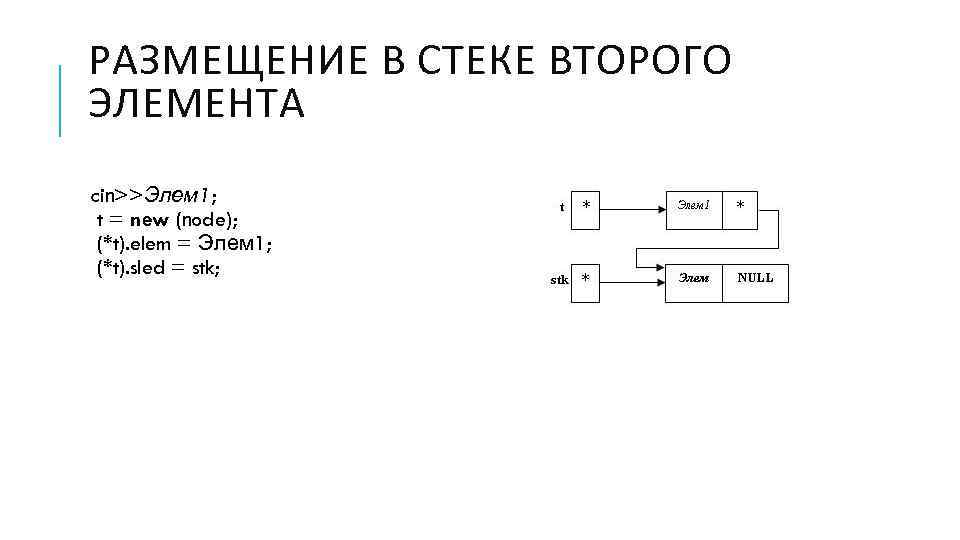 РАЗМЕЩЕНИЕ В СТЕКЕ ВТОРОГО ЭЛЕМЕНТА

cin>>Элем1;
t = new (node);
(*t).elem = Элем1;
(*t).sled = stk;

t *
Элем1 *
stk *
Элем NULL